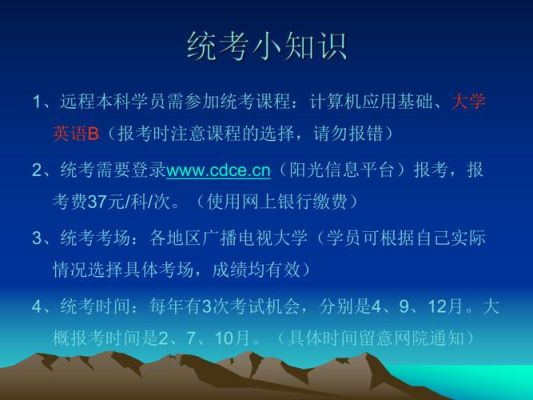 统考小知识

1、远程本科学员需参加统考课程：计算机应用基础、大学英语B（报考时注意课程的选择，请勿报错）

2、统考需要登录www.cdce.cn（阳光信息平台）报考，报考费37元/科/次。（使用网上银行缴费）

3、统考考场：各地区广播电视大学（学员可根据自己实际情况选择具体考场，成绩均有效）

4、统考时间：每年有3次考试机会，分别是4、9、12月。大概报考时间是2、7、10月。（具体时间留意网院通知）